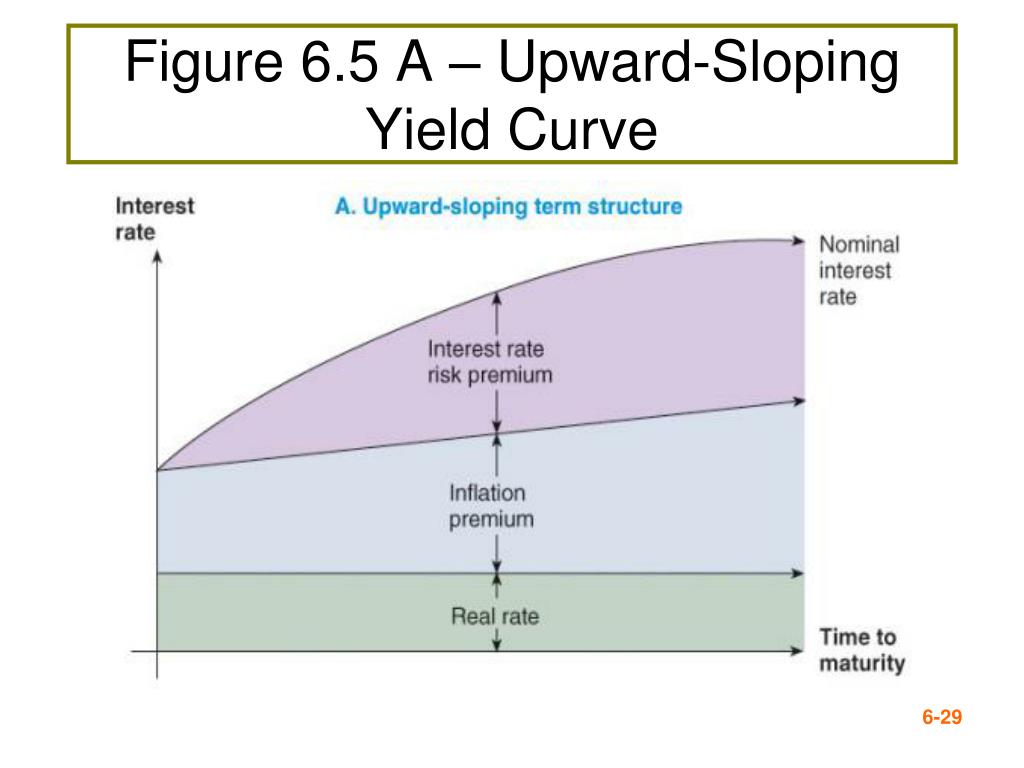 Figure 6.5 A – Upward-Sloping Yield Curve

Interest rate

A. Upward-sloping term structure

Nominal interest rate

Interest rate risk premium

Inflation premium

Real rate

Time to maturity

6-29